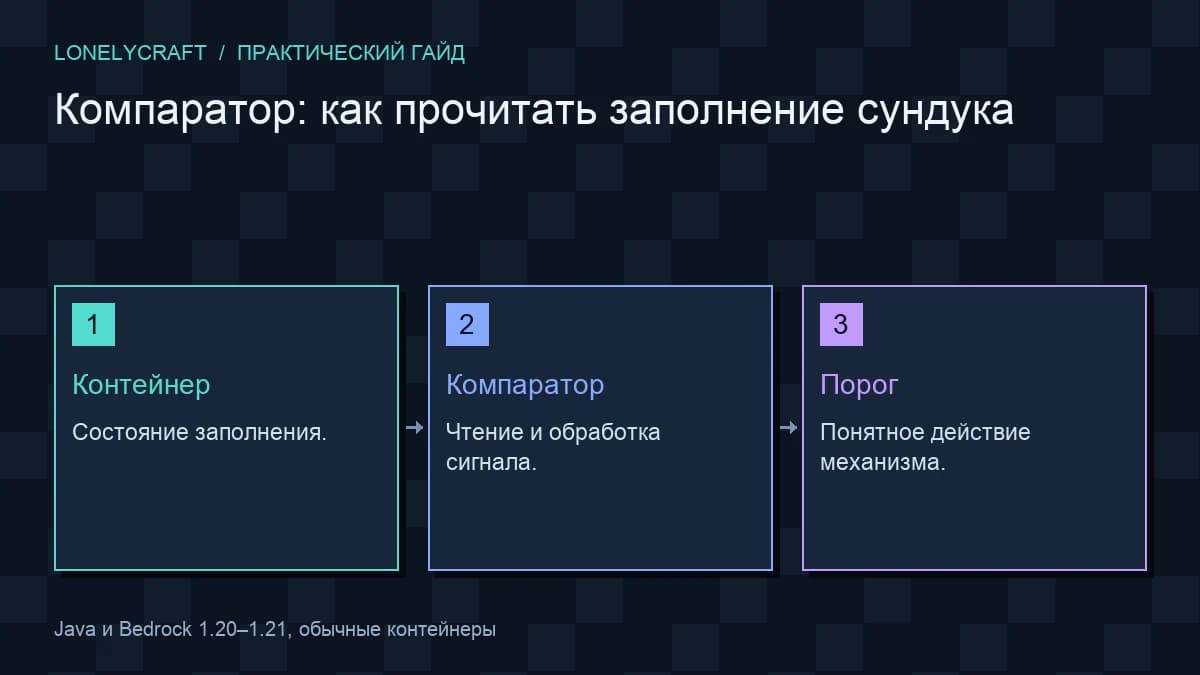 LONELYCRAFT / ПРАКТИЧЕСКИЙ ГАЙД

Компаратор: как прочитать заполнение сундука

1

Контейнер

Состояние заполнения.

→

2

Компаратор

Чтение и обработка сигнала.

→

3

Порог

Понятное действие механизма.

Java и Bedrock 1.20–1.21, обычные контейнеры